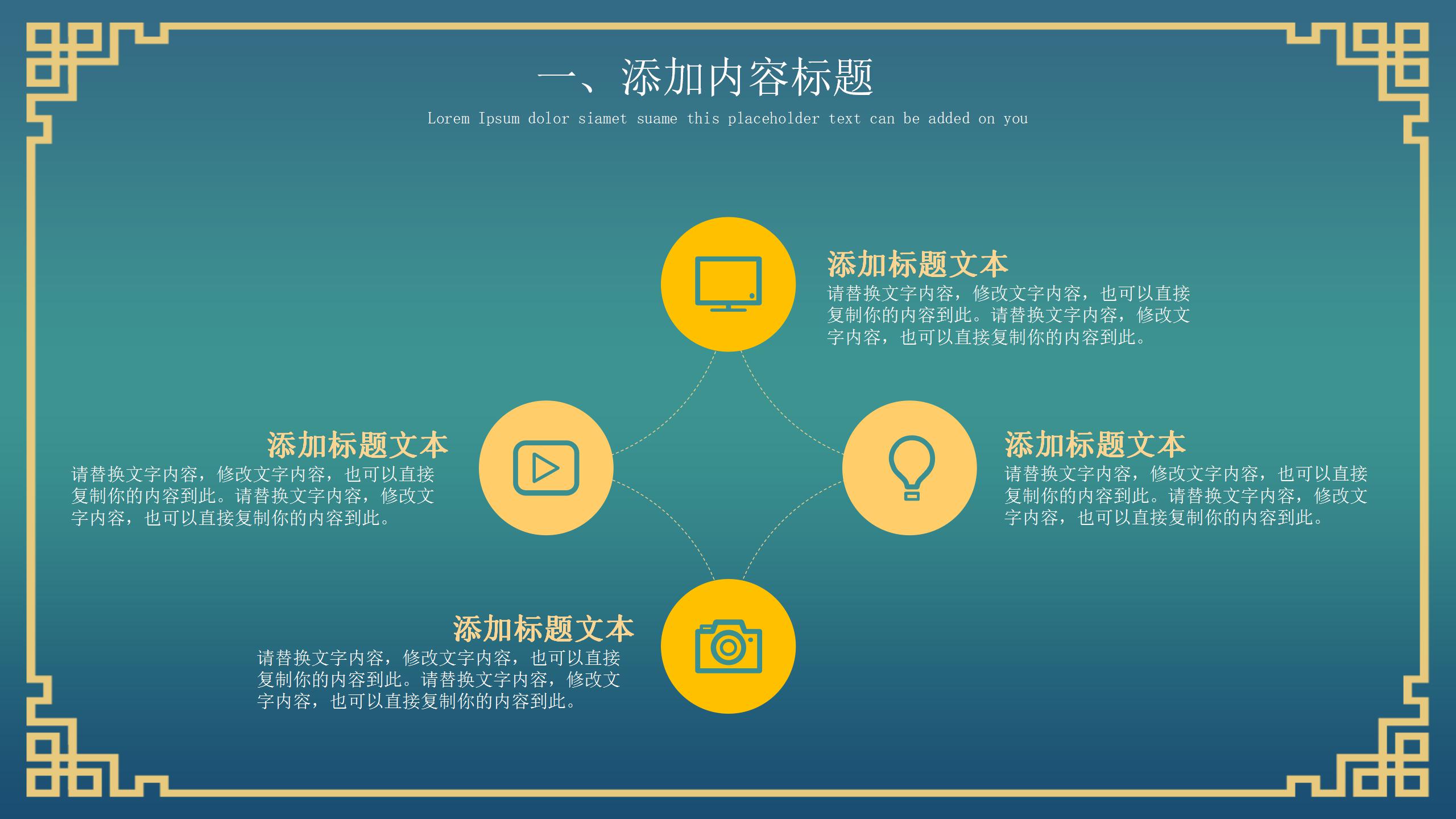 一、添加内容标题

Lorem Ipsum dolor siamet suame this placeholder text can be added on you

添加标题文本

请替换文字内容，修改文字内容，也可以直接复制你的内容到此。请替换文字内容，修改文字内容，也可以直接复制你的内容到此。

添加标题文本

请替换文字内容，修改文字内容，也可以直接复制你的内容到此。请替换文字内容，修改文字内容，也可以直接复制你的内容到此。

添加标题文本

请替换文字内容，修改文字内容，也可以直接复制你的内容到此。请替换文字内容，修改文字内容，也可以直接复制你的内容到此。

添加标题文本

请替换文字内容，修改文字内容，也可以直接复制你的内容到此。请替换文字内容，修改文字内容，也可以直接复制你的内容到此。